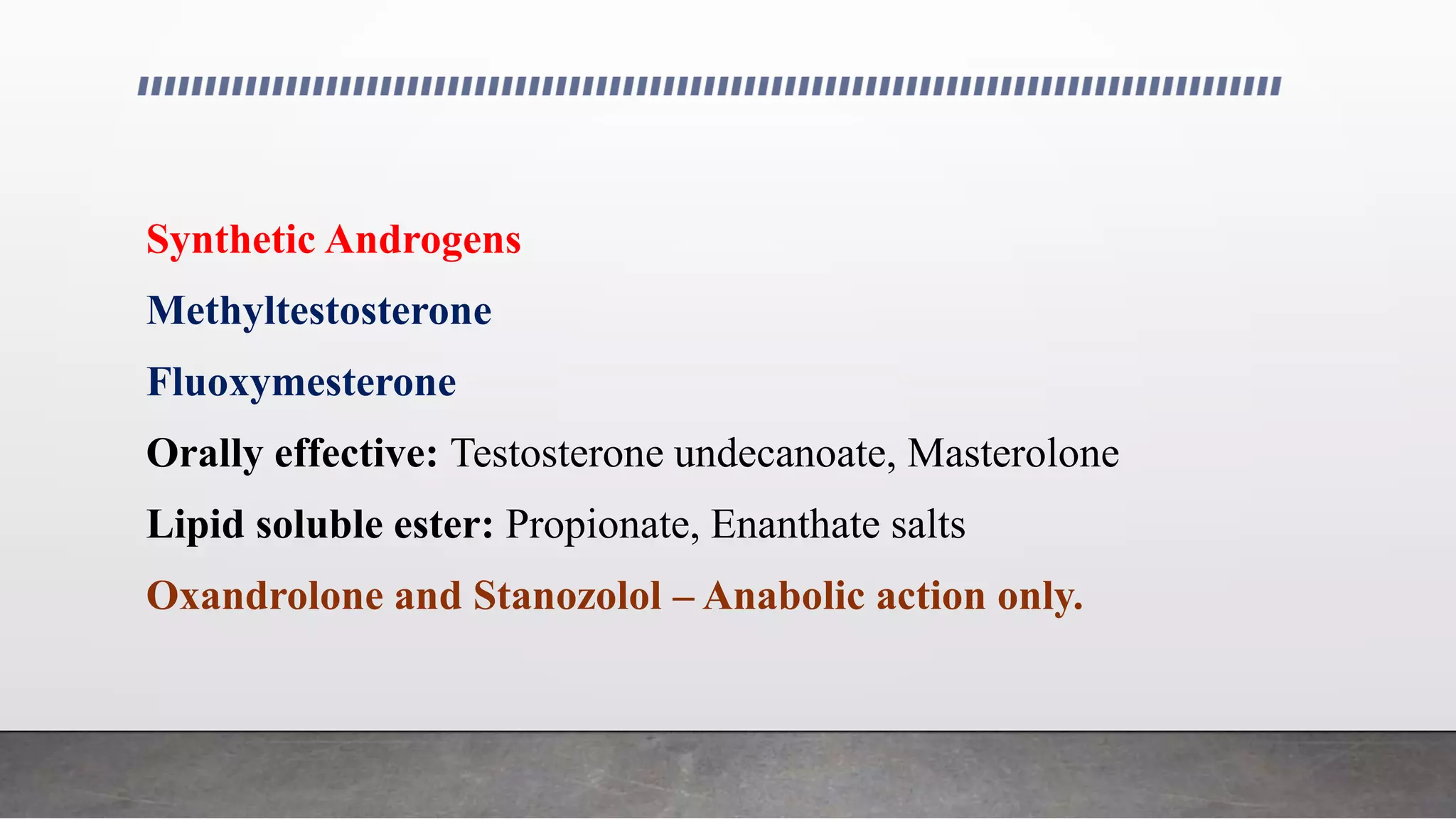 Synthetic Androgens

Methyltestosterone

Fluoxymesterone

Orally effective: Testosterone undecanoate, Masterolone

Lipid soluble ester: Propionate, Enanthate salts

Oxandrolone and Stanozolol – Anabolic action only.